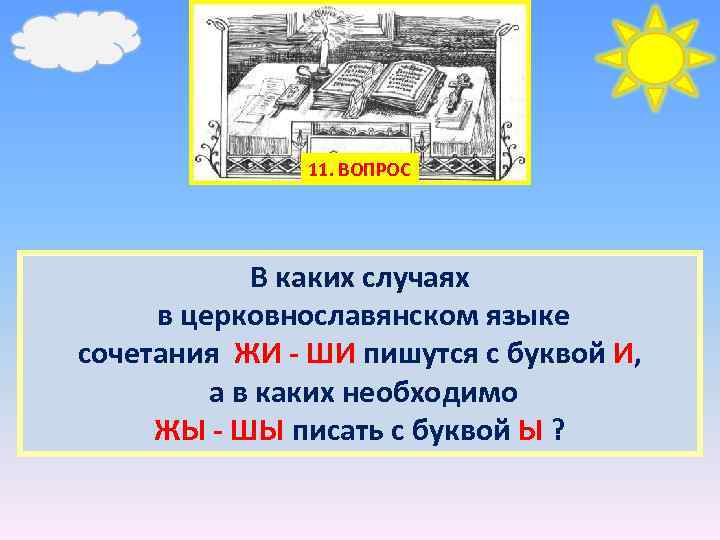 11. ВОПРОС

В каких случаях
в церковнославянском языке
сочетания ЖИ - ШИ пишутся с буквой И,
а в каких необходимо
ЖЫ - ШЫ писать с буквой Ы ?